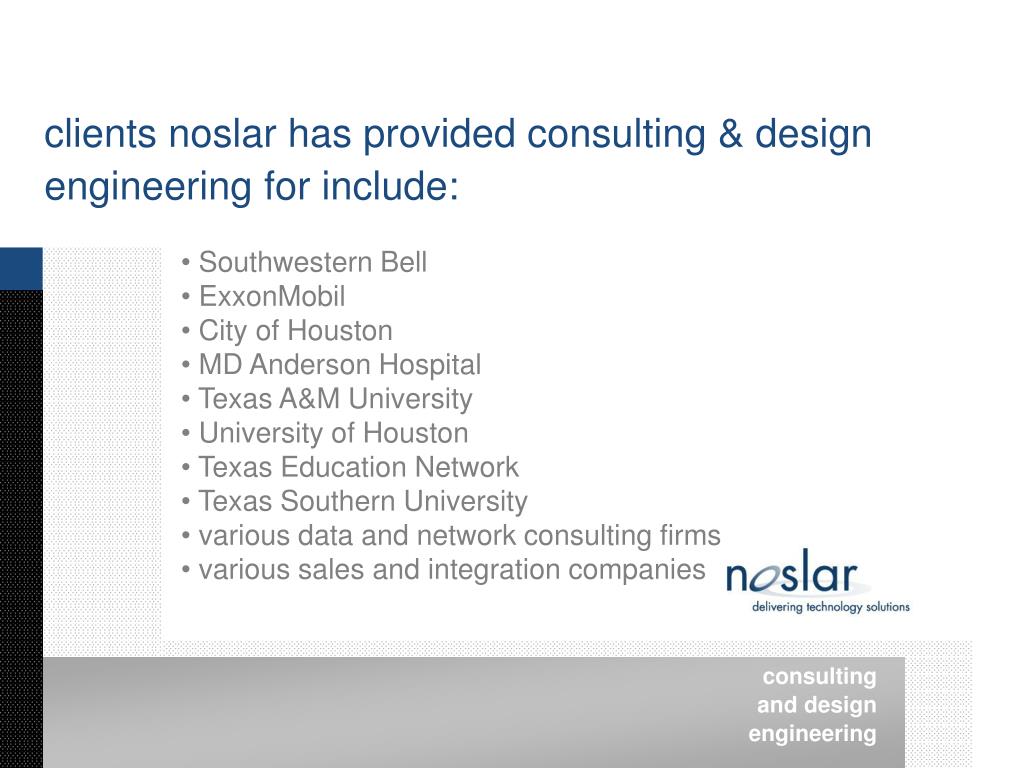 clients noslar has provided consulting & design engineering for include:

• Southwestern Bell
• ExxonMobil
• City of Houston
• MD Anderson Hospital
• Texas A&M University
• University of Houston
• Texas Education Network
• Texas Southern University
• various data and network consulting firms
• various sales and integration companies

noslar
delivering technology solutions

consulting
and design
engineering